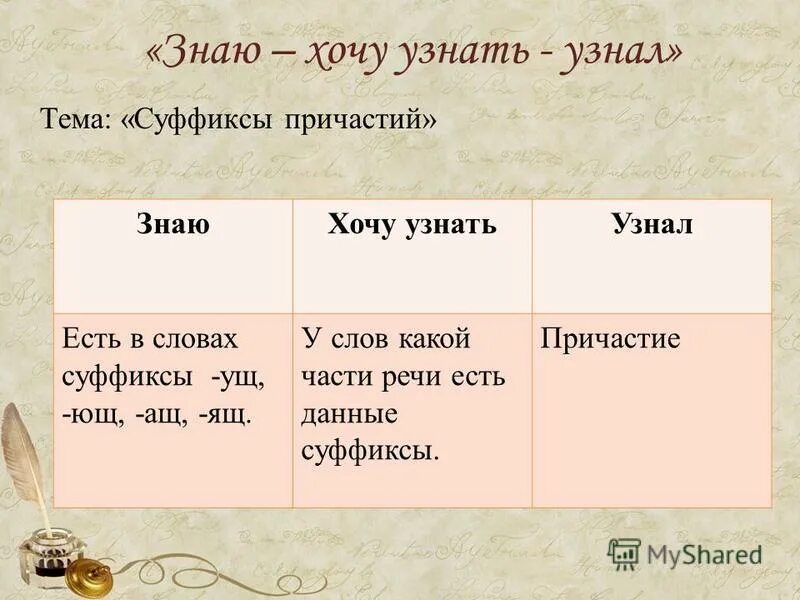 «Знаю – хочу узнать - узнал»

Тема: «Суффиксы причастий»

| Знаю | Хочу узнать | Узнал |
|---|---|---|
| Есть в словах суффиксы -ущ, -ющ, -ащ, -ящ. | У слов какой части речи есть данные суффиксы. | Причастие |

MyShared